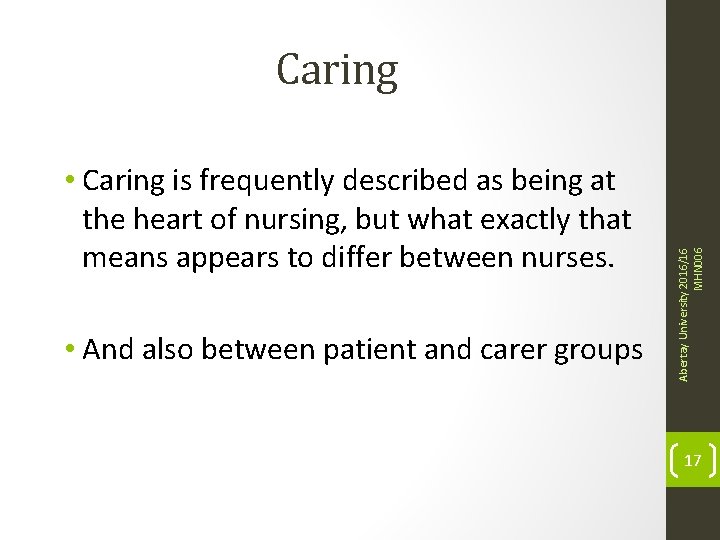 Caring

• Caring is frequently described as being at the heart of nursing, but what exactly that means appears to differ between nurses.

• And also between patient and carer groups

Abertay University 2016/16 MHN006

17